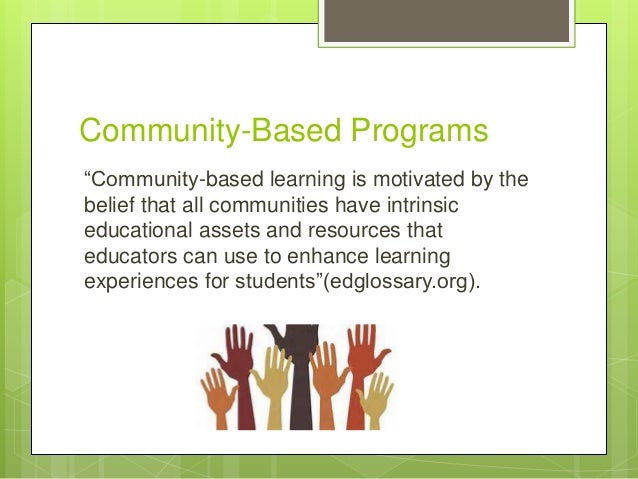 Community-Based Programs

“Community-based learning is motivated by the belief that all communities have intrinsic educational assets and resources that educators can use to enhance learning experiences for students”(edglossary.org).